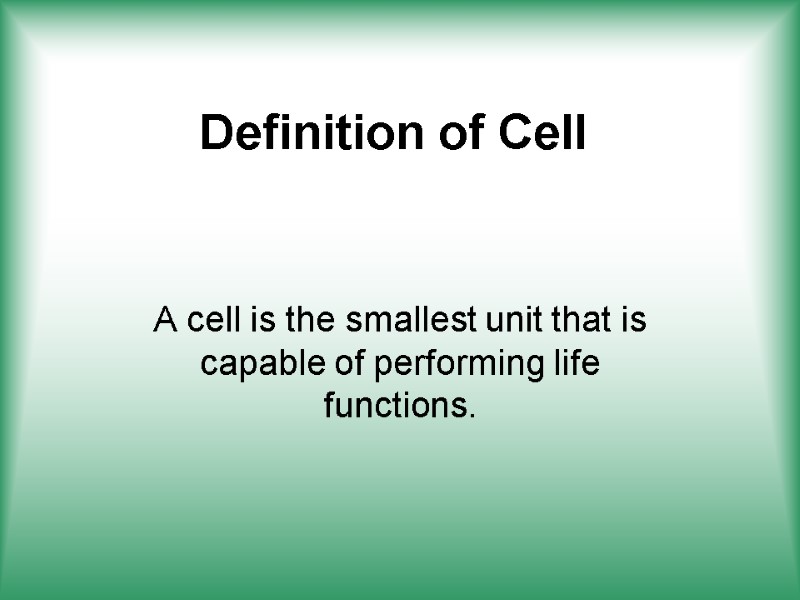 Definition of Cell

A cell is the smallest unit that is capable of performing life functions.